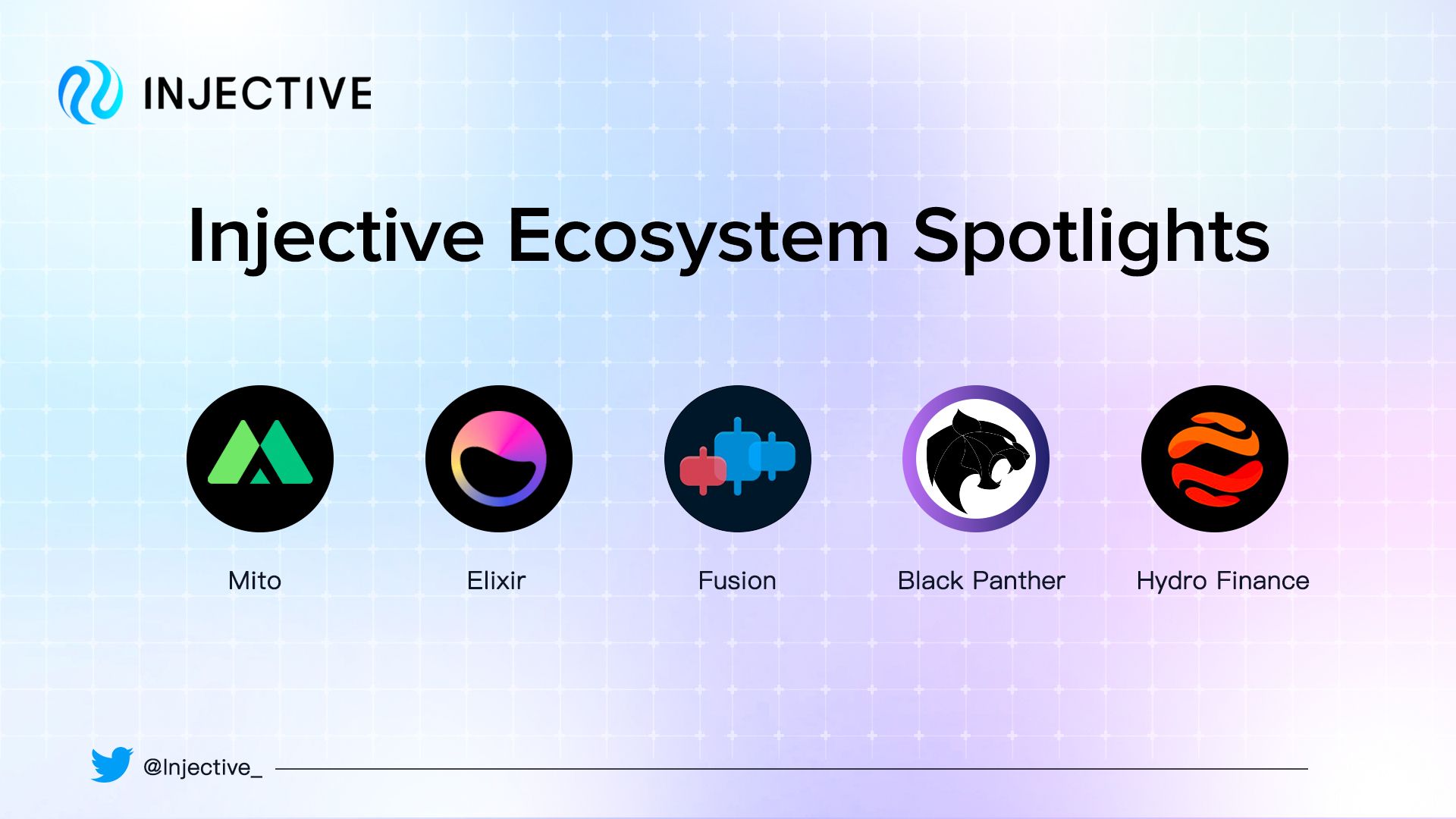 INJECTIVE

Injective Ecosystem Spotlights

Mito

Elixir

Fusion

Black Panther

Hydro Finance

@Injective_